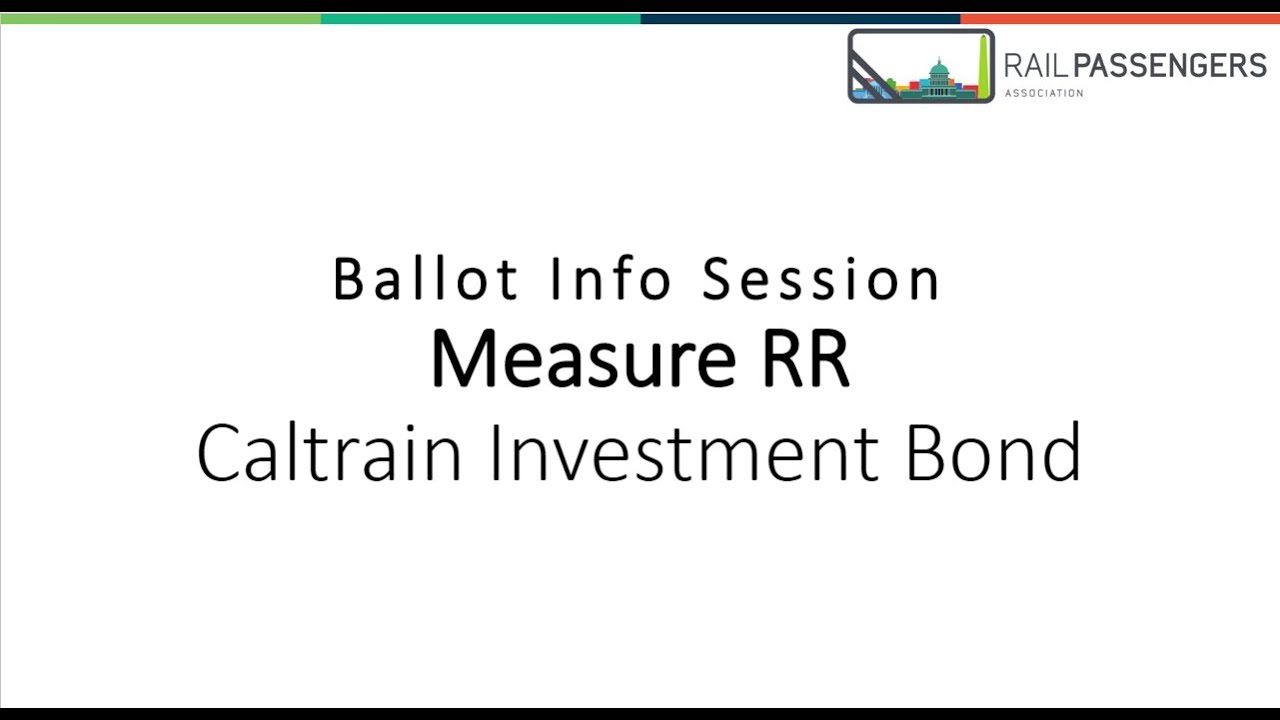 RAIL PASSENGERS
ASSOCIATION

Ballot Info Session
Measure RR
Caltrain Investment Bond